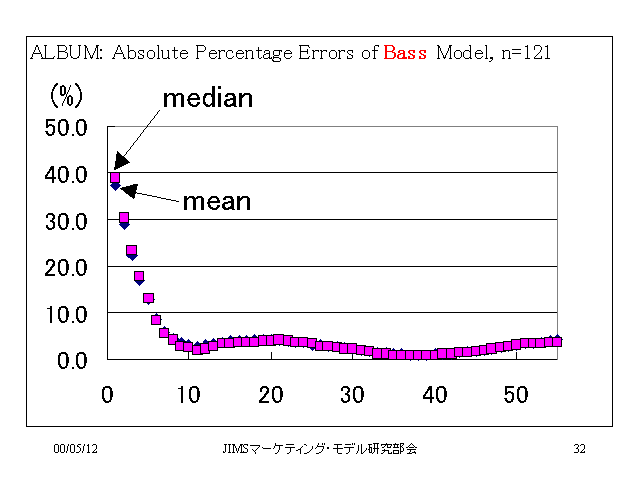 ALBUM: Absolute Percentage Errors of Bass Model, n=121

(%)

median

mean

50.0
40.0
30.0
20.0
10.0
0.0

0
10
20
30
40
50

00/05/12

JIMSマーケティング・モデル研究部会

32